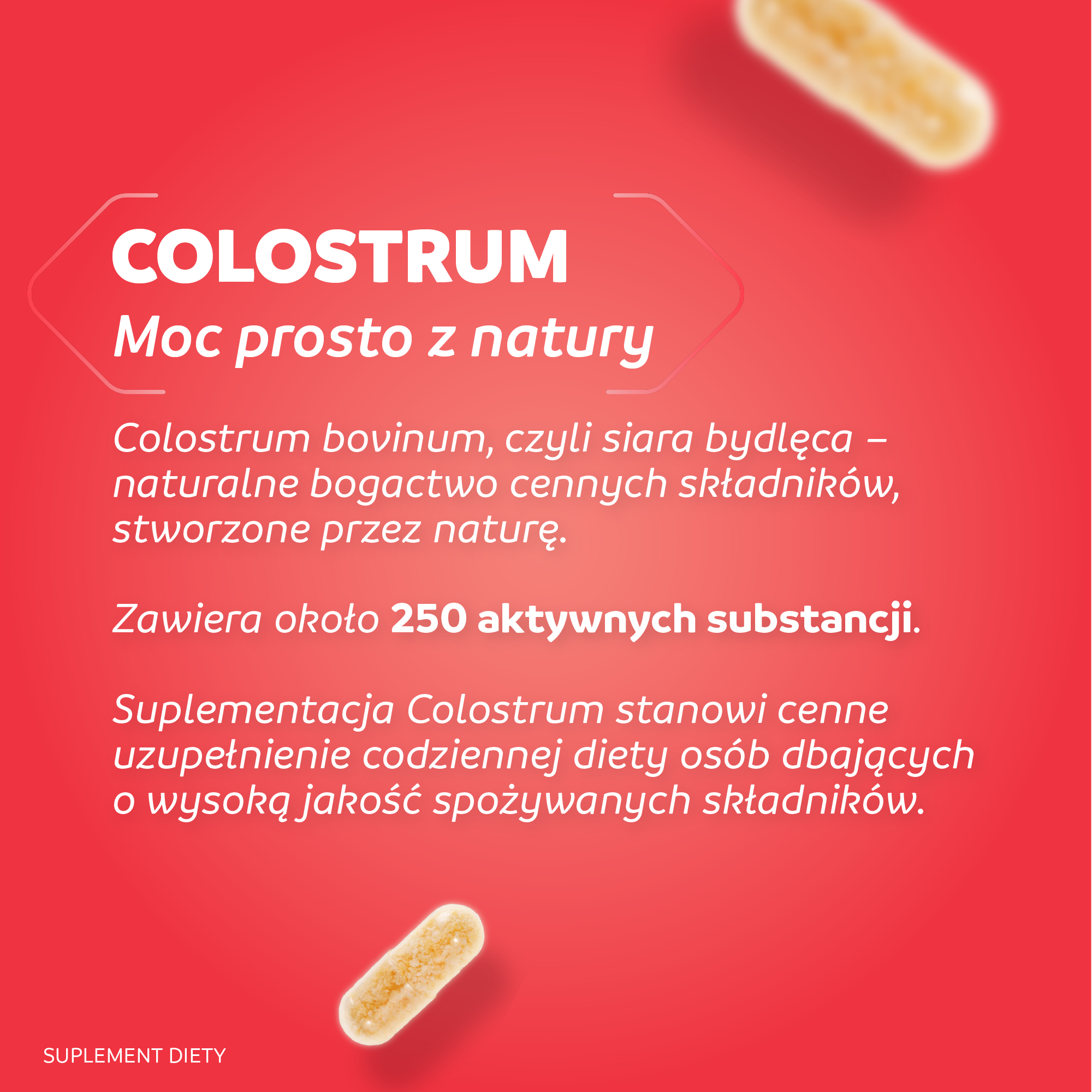 COLOSTRUM
Moc prosto z natury

Colostrum bovinum, czyli siara bydlęca – naturalne bogactwo cennych składników, stworzone przez naturę.

Zawiera około 250 aktywnych substancji.

Suplementacja Colostrum stanowi cenne uzupełnienie codziennej diety osób dbających o wysoką jakość spożywanych składników.

SUPLEMENT DIETY